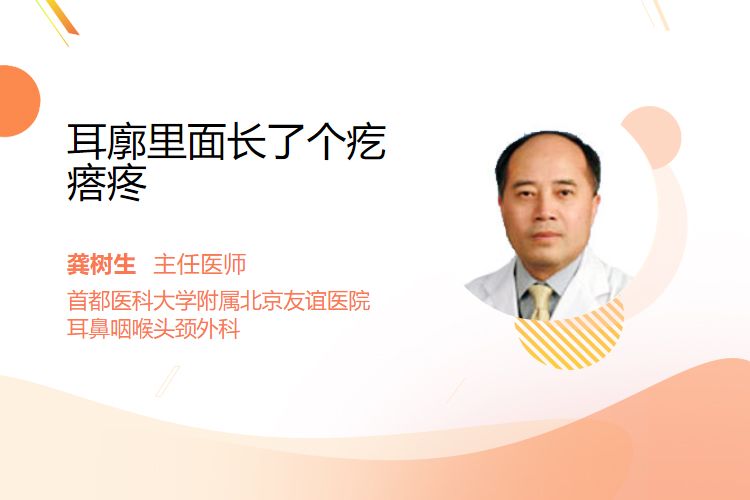 耳廓里面长了个疙瘩疼

龚树生　主任医师

首都医科大学附属北京友谊医院
耳鼻咽喉头颈外科